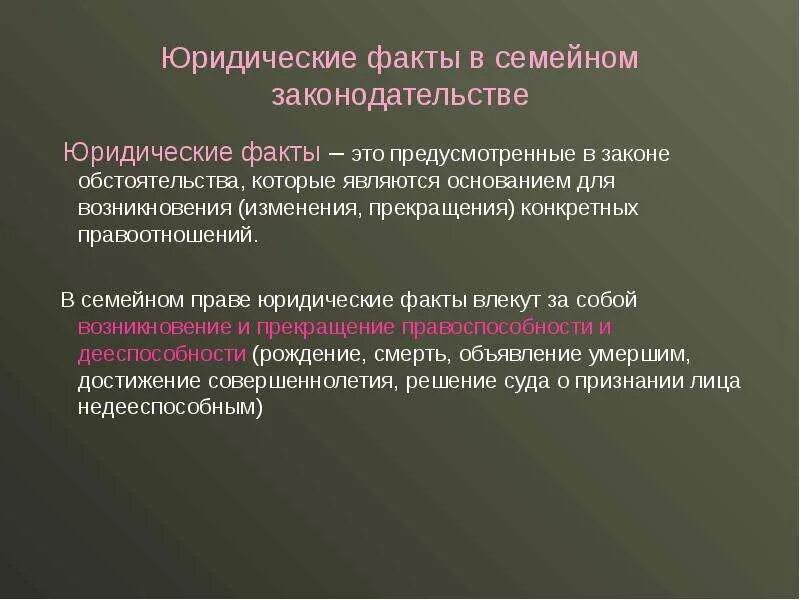 Юридические факты в семейном законодательстве

Юридические факты – это предусмотренные в законе обстоятельства, которые являются основанием для возникновения (изменения, прекращения) конкретных правоотношений.

В семейном праве юридические факты влекут за собой возникновение и прекращение правоспособности и дееспособности (рождение, смерть, объявление умершим, достижение совершеннолетия, решение суда о признании лица недееспособным)